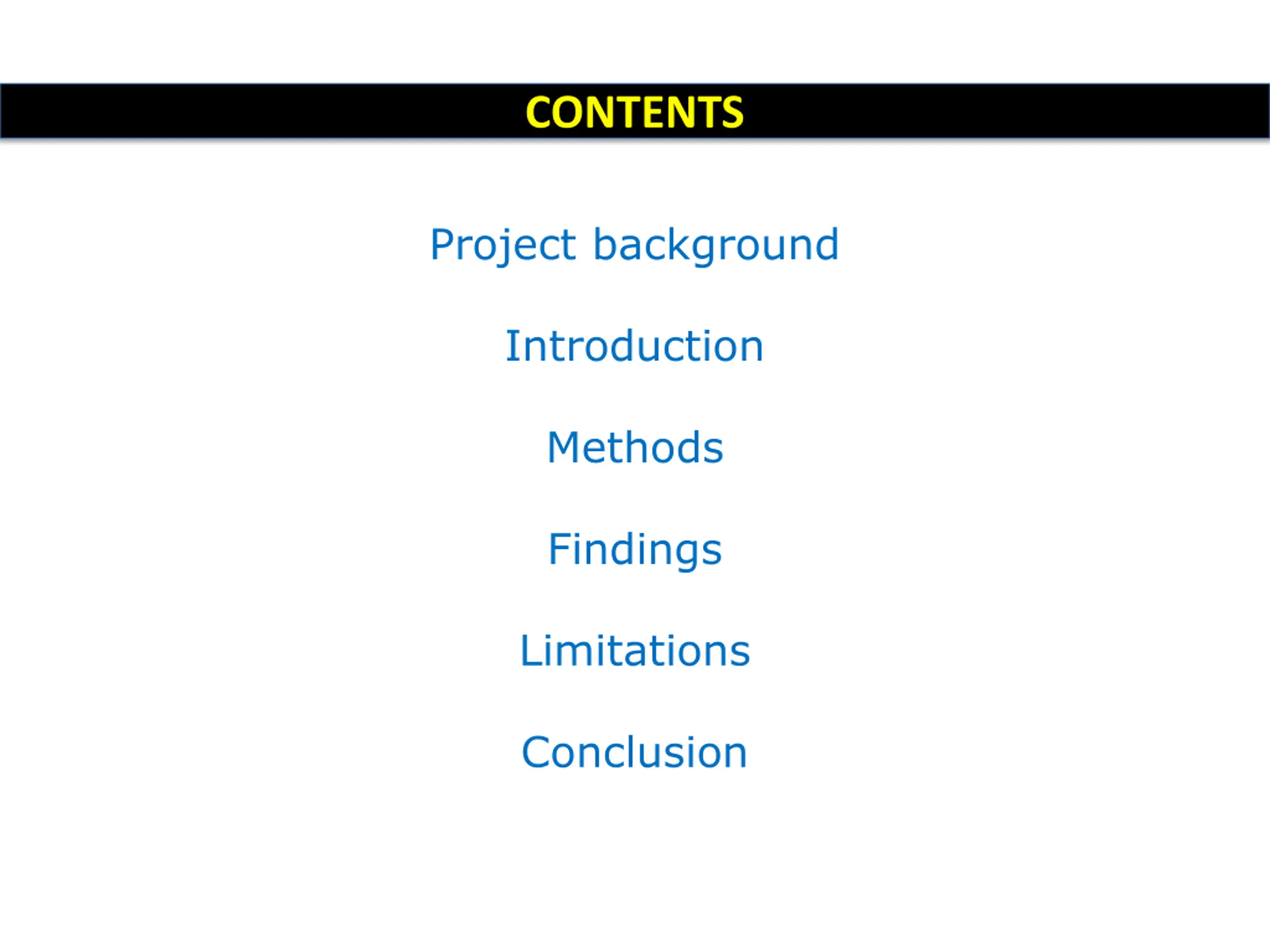 CONTENTS

Project background

Introduction

Methods

Findings

Limitations

Conclusion